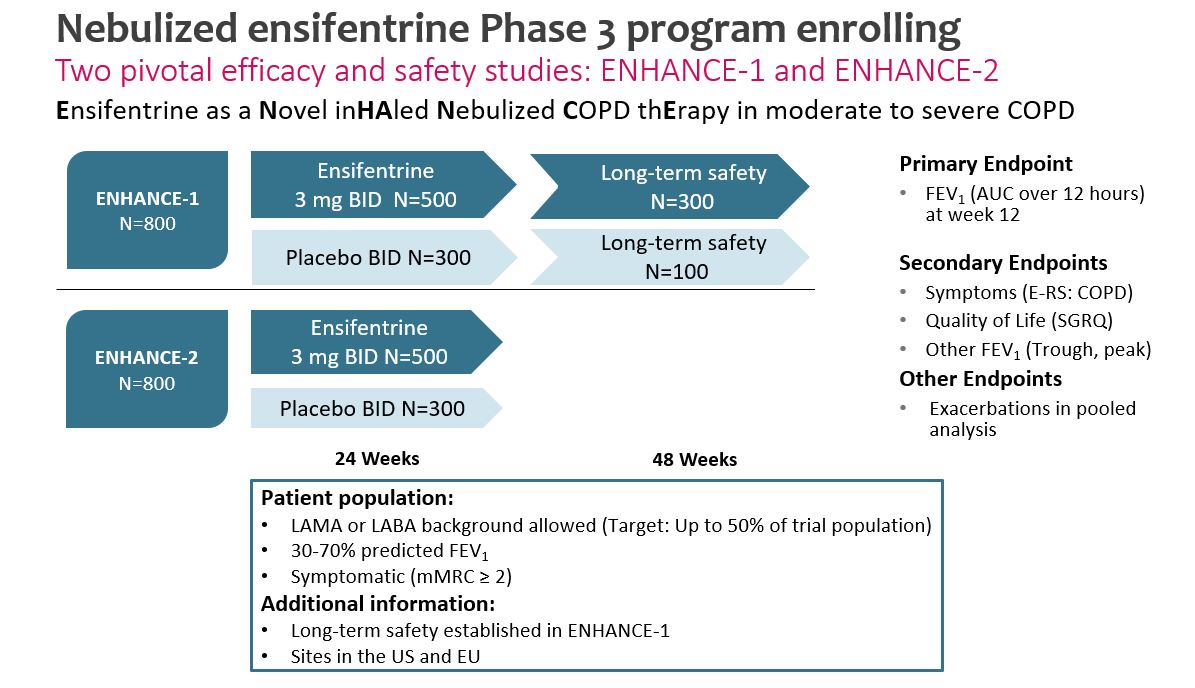 Nebulized ensifentrine Phase 3 program enrolling
Two pivotal efficacy and safety studies: ENHANCE-1 and ENHANCE-2
Ensifentrine as a Novel inHAled Nebulized COPD thErapy in moderate to severe COPD

ENHANCE-1
N=800

Ensifentrine
3 mg BID N=500

Long-term safety
N=300

Placebo BID N=300

Long-term safety
N=100

ENHANCE-2
N=800

Ensifentrine
3 mg BID N=500

Placebo BID N=300

24 Weeks

48 Weeks

Primary Endpoint
• $FEV_1$ (AUC over 12 hours) at week 12

Secondary Endpoints
• Symptoms (E-RS: COPD)
• Quality of Life (SGRQ)
• Other $FEV_1$ (Trough, peak)

Other Endpoints
• Exacerbations in pooled analysis

Patient population:
• LAMA or LABA background allowed (Target: Up to 50% of trial population)
• 30-70% predicted $FEV_1$
• Symptomatic (mMRC ≥ 2)

Additional information:
• Long-term safety established in ENHANCE-1
• Sites in the US and EU